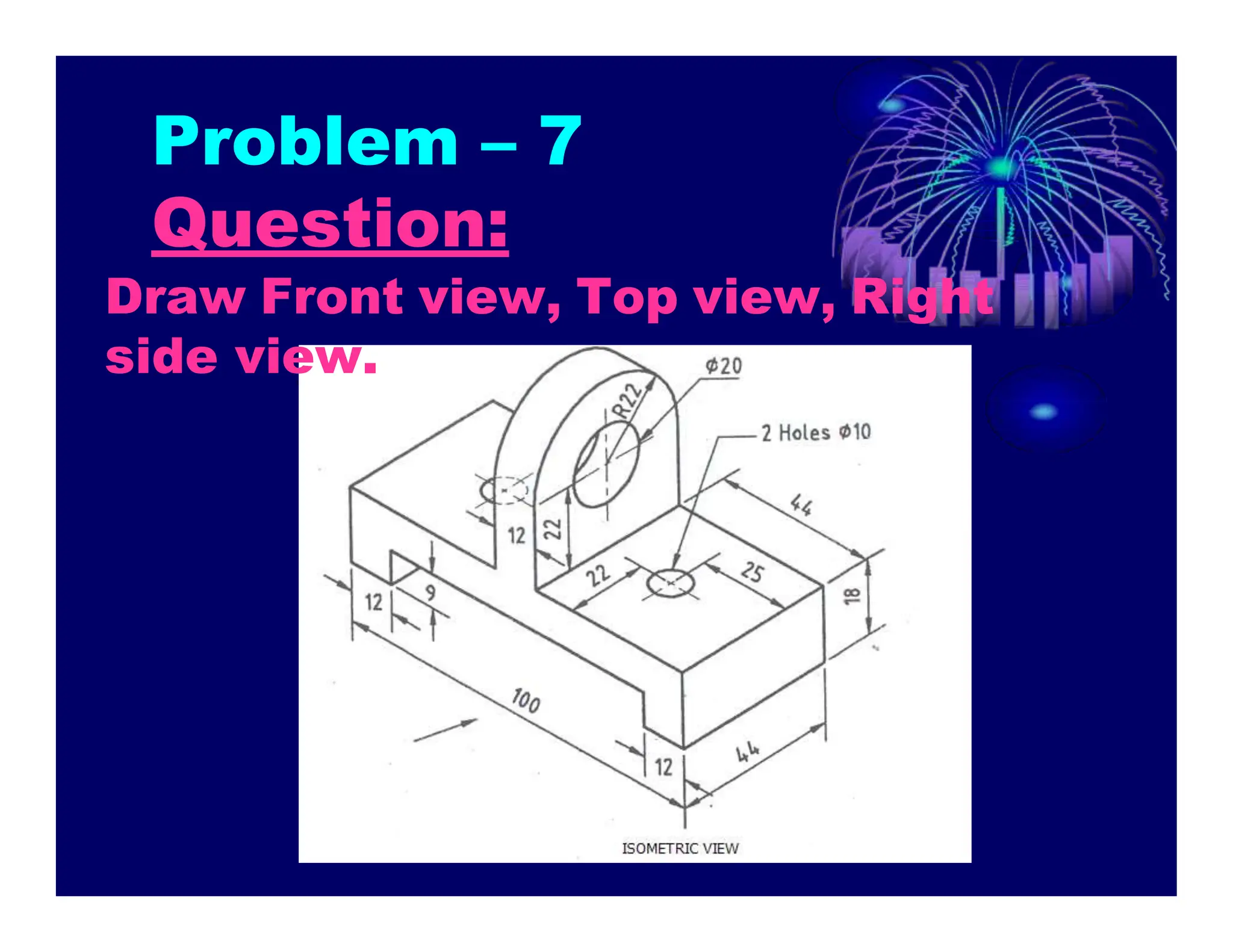 Problem – 7

Question:

Draw Front view, Top view, Right side view.

$\phi 20$

R22

2 Holes $\phi 10$

44

12

22

22

25

18

12

9

100

12

44

ISOMETRIC VIEW